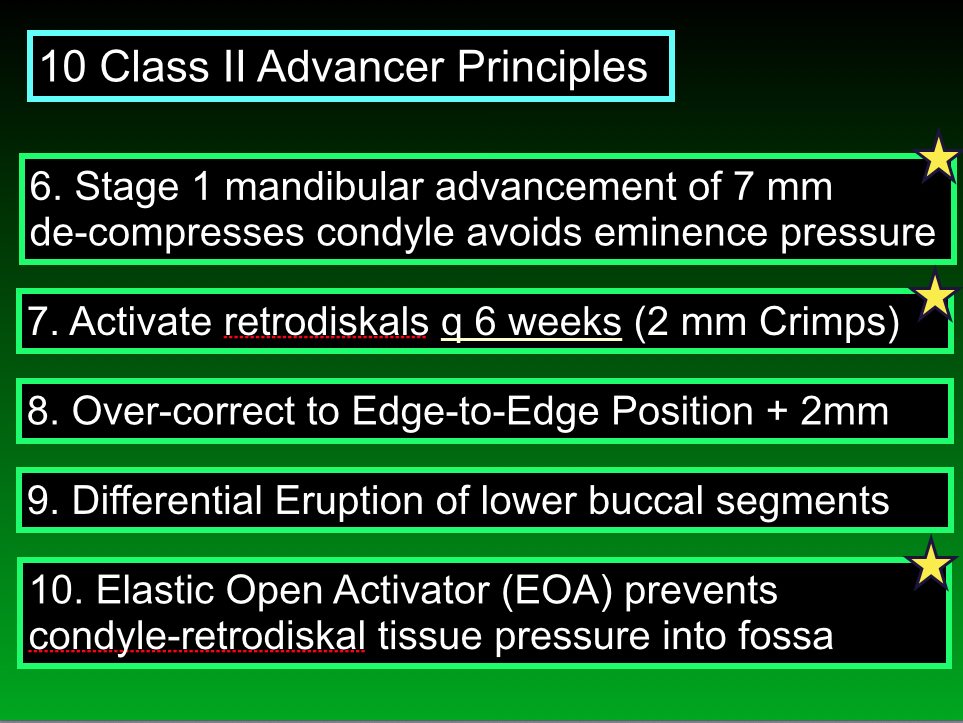 10 Class II Advancer Principles

6. Stage 1 mandibular advancement of 7 mm de-compresses condyle avoids eminence pressure

7. Activate retrodiskals q 6 weeks (2 mm Crimps)

8. Over-correct to Edge-to-Edge Position + 2mm

9. Differential Eruption of lower buccal segments

10. Elastic Open Activator (EOA) prevents condyle-retrodiskal tissue pressure into fossa